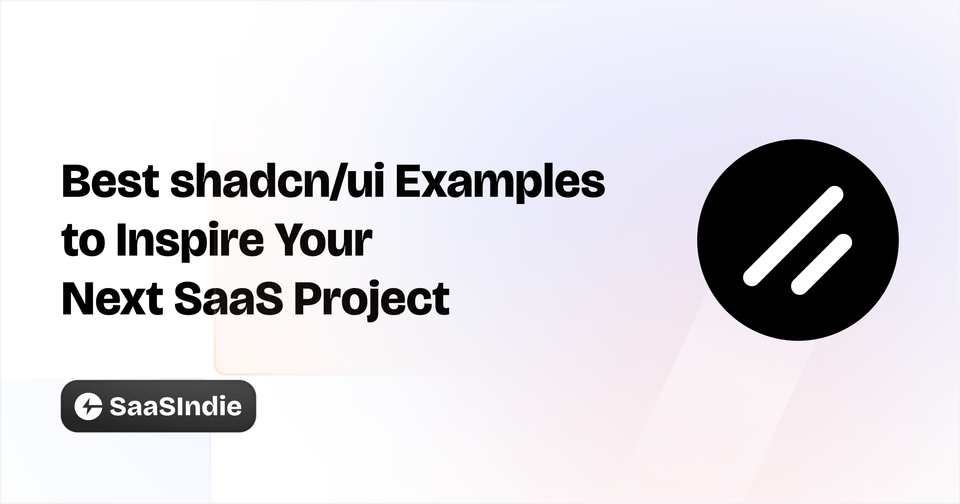 Best shadcn/ui Examples to Inspire Your Next SaaS Project

SaaSIndie